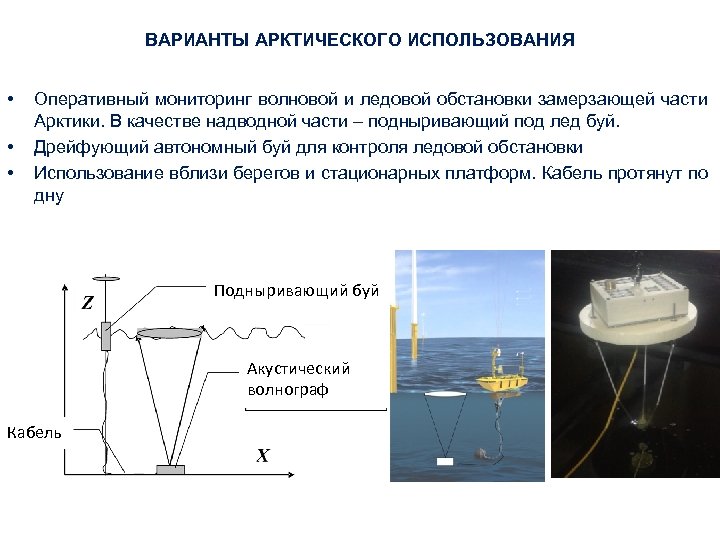 ВАРИАНТЫ АРКТИЧЕСКОГО ИСПОЛЬЗОВАНИЯ

• Оперативный мониторинг волновой и ледовой обстановки замерзающей части Арктики. В качестве надводной части – подныривающий под лед буй.
• Дрейфующий автономный буй для контроля ледовой обстановки
• Использование вблизи берегов и стационарных платформ. Кабель протянут по дну

Z

Подныривающий буй

Акустический волнограф

Кабель

X